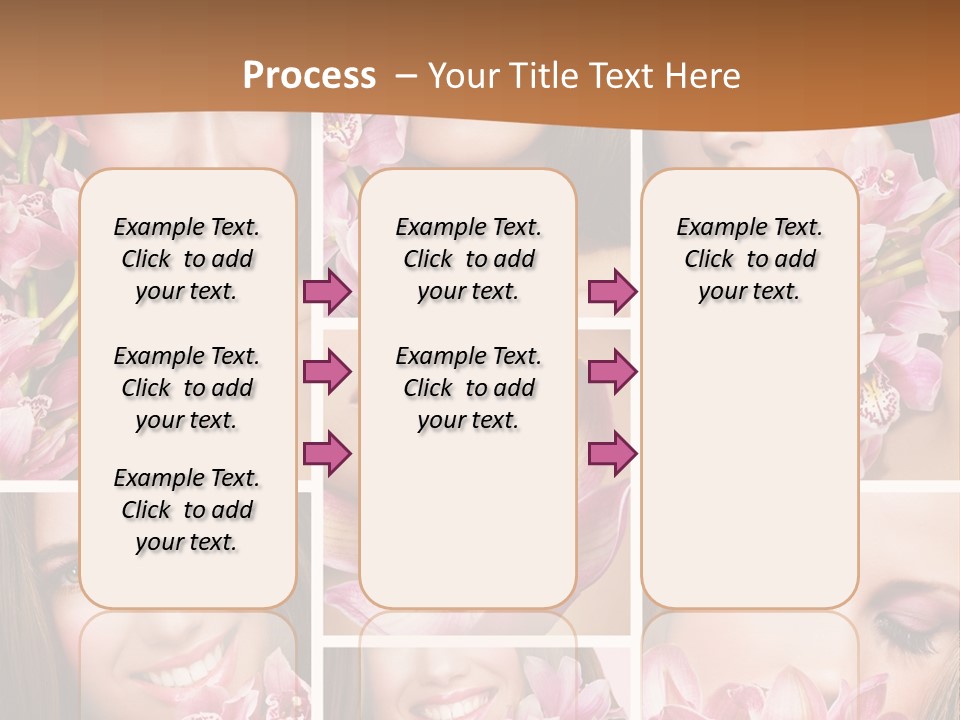 Process – Your Title Text Here

Example Text. Click to add your text.

Example Text. Click to add your text.

Example Text. Click to add your text.

Example Text. Click to add your text.

Example Text. Click to add your text.

Example Text. Click to add your text.